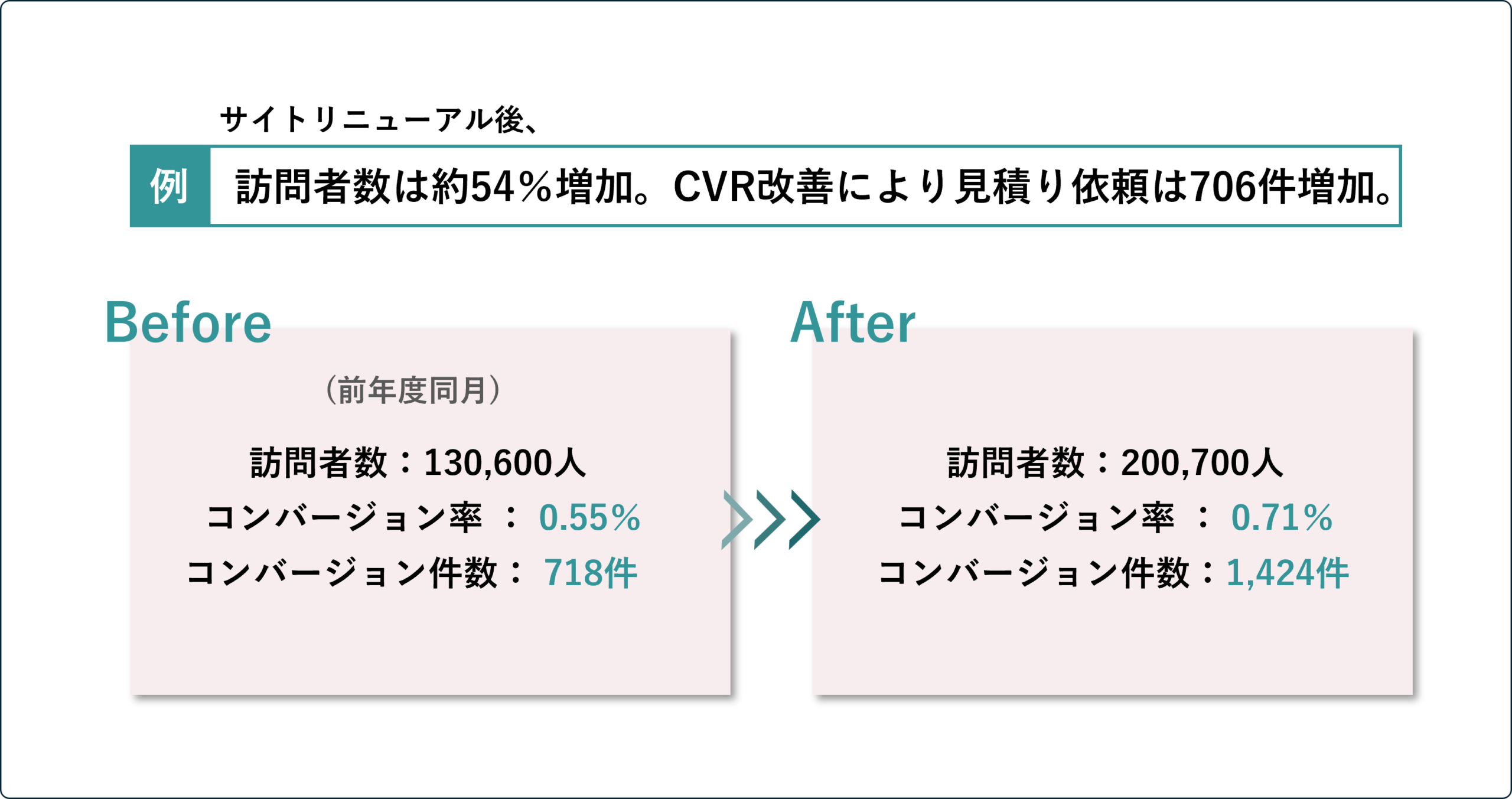 サイトリニューアル後、

例

訪問者数は約54％増加。CVR改善により見積り依頼は706件増加。

Before

（前年度同月）

訪問者数：130,600人
コンバージョン率 ： 0.55%
コンバージョン件数： 718件

After

訪問者数：200,700人
コンバージョン率 ： 0.71%
コンバージョン件数：1,424件